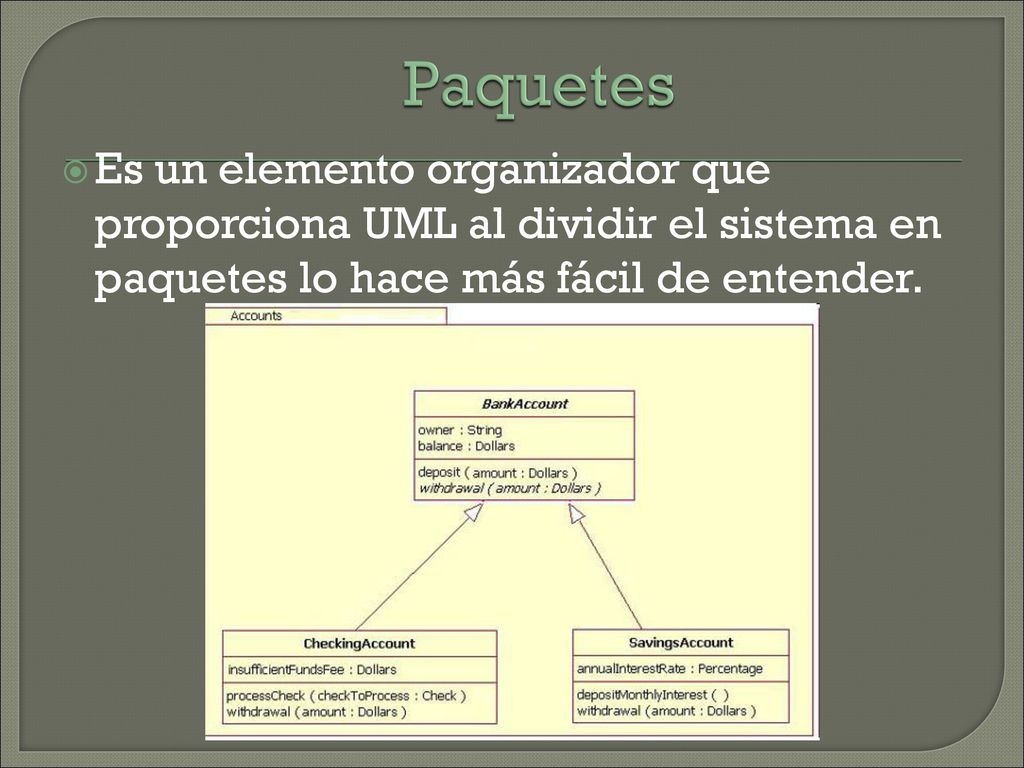 Paquetes

Es un elemento organizador que proporciona UML al dividir el sistema en paquetes lo hace más fácil de entender.

Accounts

BankAccount
owner : String
balance : Dollars
deposit ( amount : Dollars )
withdrawal ( amount : Dollars )

CheckingAccount
insufficientFundsFee : Dollars
processCheck ( checkToProcess : Check )
withdrawal ( amount : Dollars )

SavingsAccount
annualInterestRate : Percentage
depositMonthlyInterest ( )
withdrawal ( amount : Dollars )